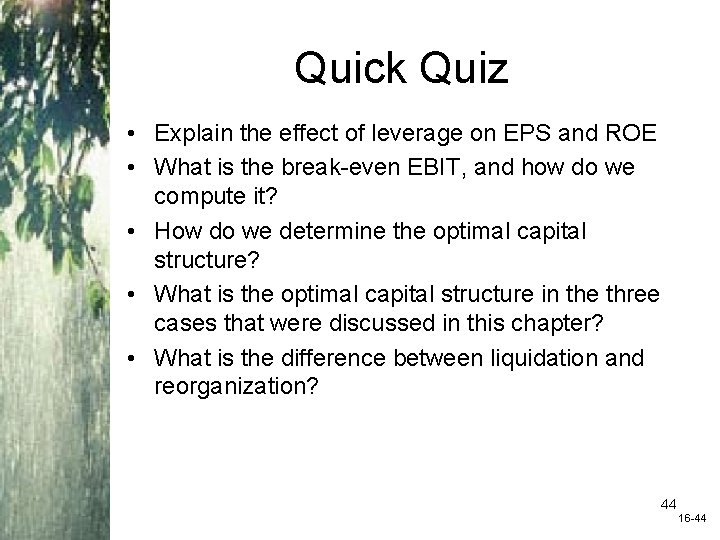 Quick Quiz

• Explain the effect of leverage on EPS and ROE
• What is the break-even EBIT, and how do we compute it?
• How do we determine the optimal capital structure?
• What is the optimal capital structure in the three cases that were discussed in this chapter?
• What is the difference between liquidation and reorganization?

44
16-44